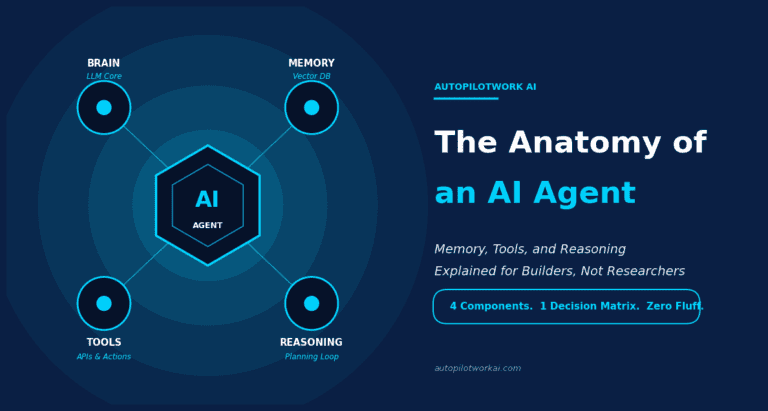 BRAIN
LLM Core

MEMORY
Vector DB

AI
AGENT

TOOLS
APIs & Actions

REASONING
Planning Loop

AUTOPILOTWORK AI

The Anatomy of
an AI Agent

Memory, Tools, and Reasoning
Explained for Builders, Not Researchers

4 Components. 1 Decision Matrix. Zero Fluff.

autopilotworkai.com